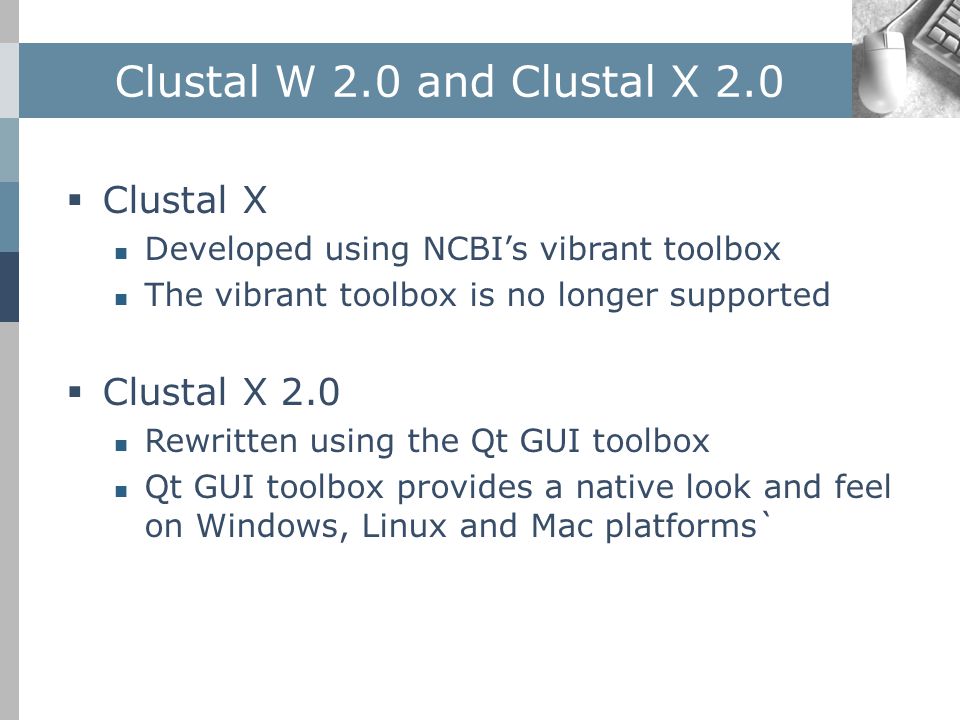 Clustal W 2.0 and Clustal X 2.0

▪ Clustal X
▪ Developed using NCBI’s vibrant toolbox
▪ The vibrant toolbox is no longer supported

▪ Clustal X 2.0
▪ Rewritten using the Qt GUI toolbox
▪ Qt GUI toolbox provides a native look and feel on Windows, Linux and Mac platforms`